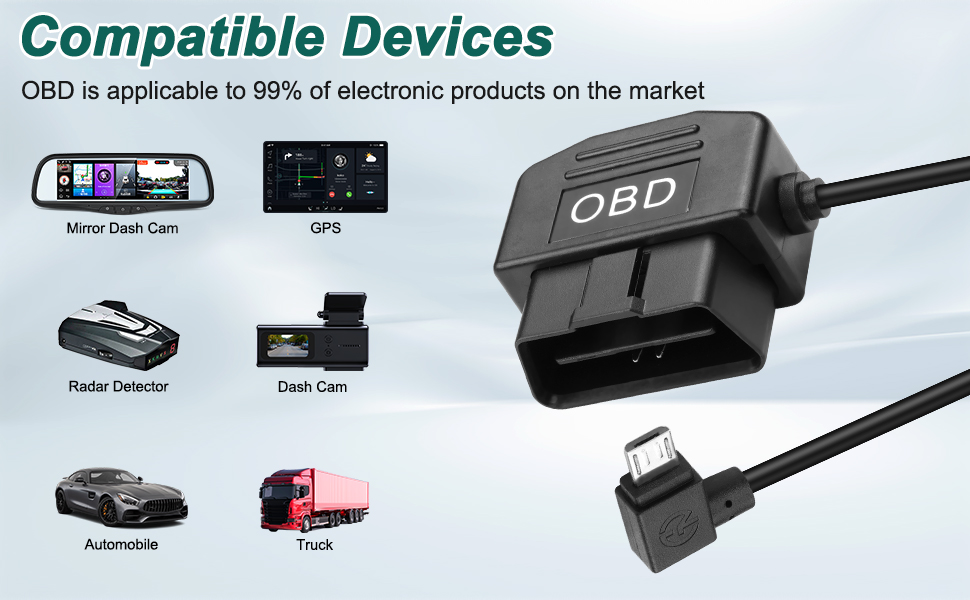 Compatible Devices

OBD is applicable to 99% of electronic products on the market

Mirror Dash Cam

GPS

Radar Detector

Dash Cam

Automobile

Truck

OBD